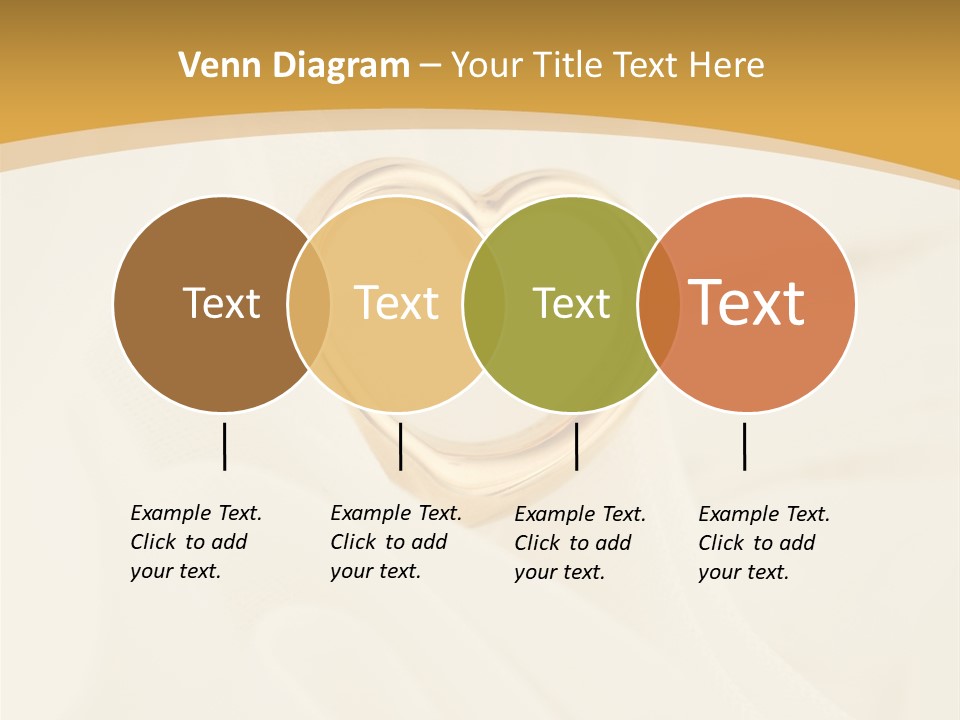 Venn Diagram – Your Title Text Here

Text

Text

Text

Text

Example Text. Click to add your text.

Example Text. Click to add your text.

Example Text. Click to add your text.

Example Text. Click to add your text.